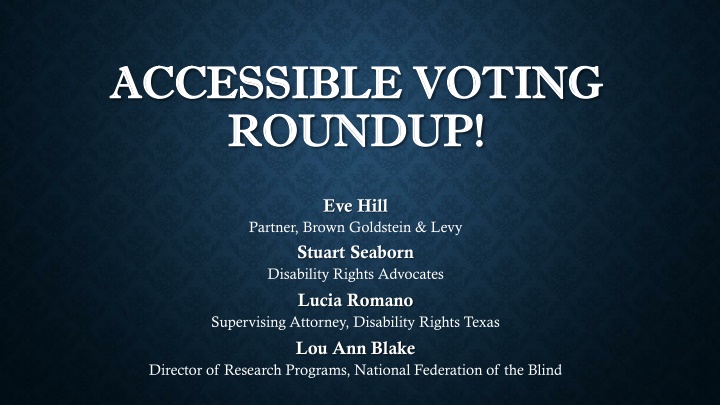 ACCESSIBLE VOTING ROUNDUP!

Eve Hill
Partner, Brown Goldstein & Levy

Stuart Seaborn
Disability Rights Advocates

Lucia Romano
Supervising Attorney, Disability Rights Texas

Lou Ann Blake
Director of Research Programs, National Federation of the Blind